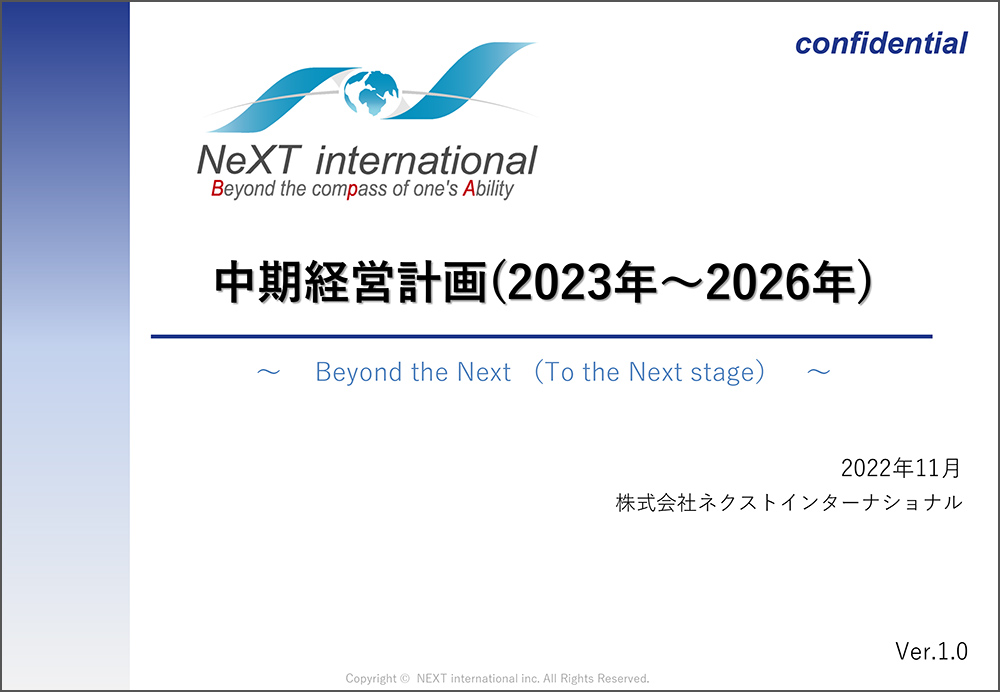 confidential

NeXT international
Beyond the compass of one's Ability

中期経営計画(2023年～2026年)

～　Beyond the Next （To the Next stage）　～

2022年11月
株式会社ネクストインターナショナル

Ver.1.0

Copyright © NEXT international inc. All Rights Reserved.